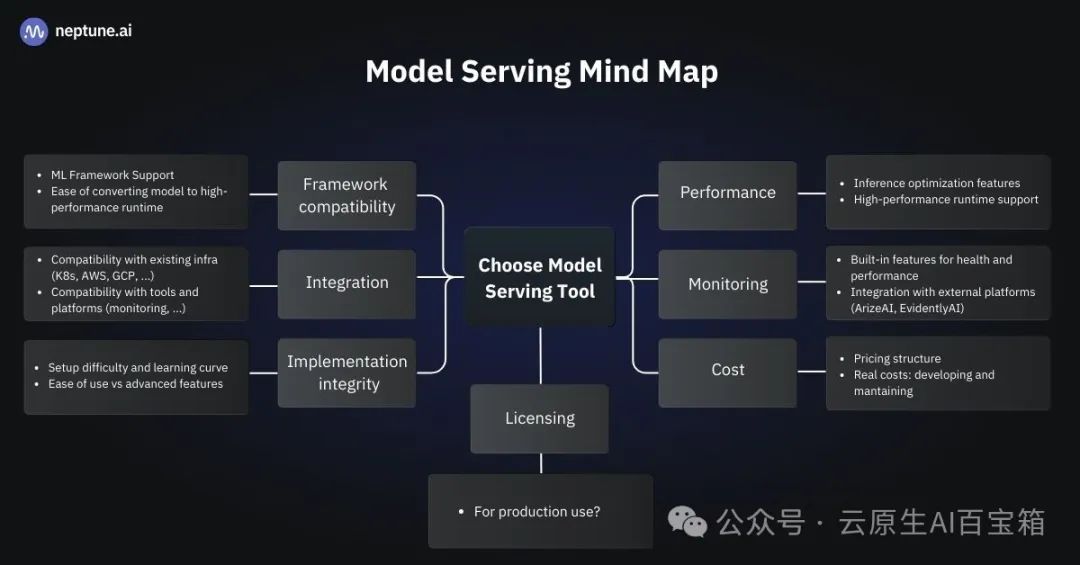 neptune.ai

Model Serving Mind Map

- ML Framework Support
- Ease of converting model to high-performance runtime

Framework compatibility

- Compatibility with existing infra (K8s, AWS, GCP, ...)
- Compatibility with tools and platforms (monitoring, ...)

Integration

- Setup difficulty and learning curve
- Ease of use vs advanced features

Implementation integrity

Choose Model Serving Tool

Licensing

- For production use?

Performance

- Inference optimization features
- High-performance runtime support

Monitoring

- Built-in features for health and performance
- Integration with external platforms (ArizeAI, EvidentlyAI)

Cost

- Pricing structure
- Real costs: developing and mantaining

公众号 · 云原生AI百宝箱